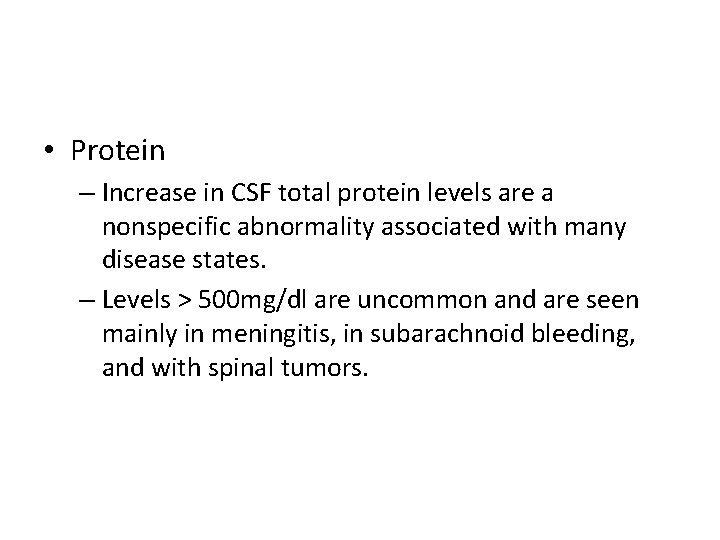 • Protein

– Increase in CSF total protein levels are a nonspecific abnormality associated with many disease states.

– Levels > 500mg/dl are uncommon and are seen mainly in meningitis, in subarachnoid bleeding, and with spinal tumors.